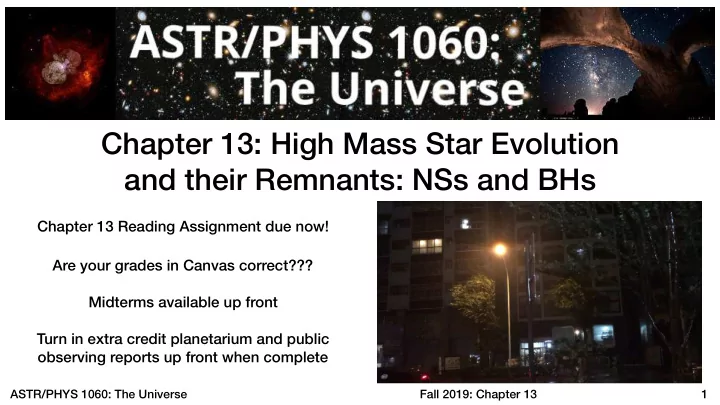 ASTR/PHYS 1060: The Universe

Chapter 13: High Mass Star Evolution and their Remnants: NSs and BHs

Chapter 13 Reading Assignment due now!

Are your grades in Canvas correct???

Midterms available up front

Turn in extra credit planetarium and public observing reports up front when complete

ASTR/PHYS 1060: The Universe

Fall 2019: Chapter 13

1